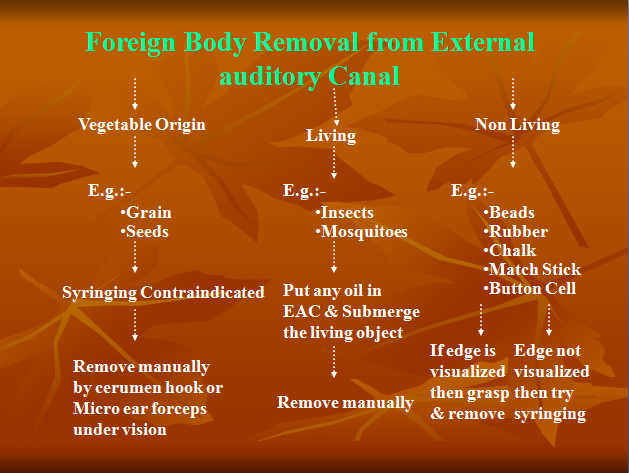 Foreign Body Removal from External auditory Canal

Vegetable Origin

E.g.:-
•Grain
•Seeds

Syringing Contraindicated

Remove manually by cerumen hook or Micro ear forceps under vision

Living

E.g.:-
•Insects
•Mosquitoes

Put any oil in EAC & Submerge the living object

Remove manually

Non Living

E.g.:-
•Beads
•Rubber
•Chalk
•Match Stick
•Button Cell

If edge is visualized then grasp & remove

Edge not visualized then try syringing